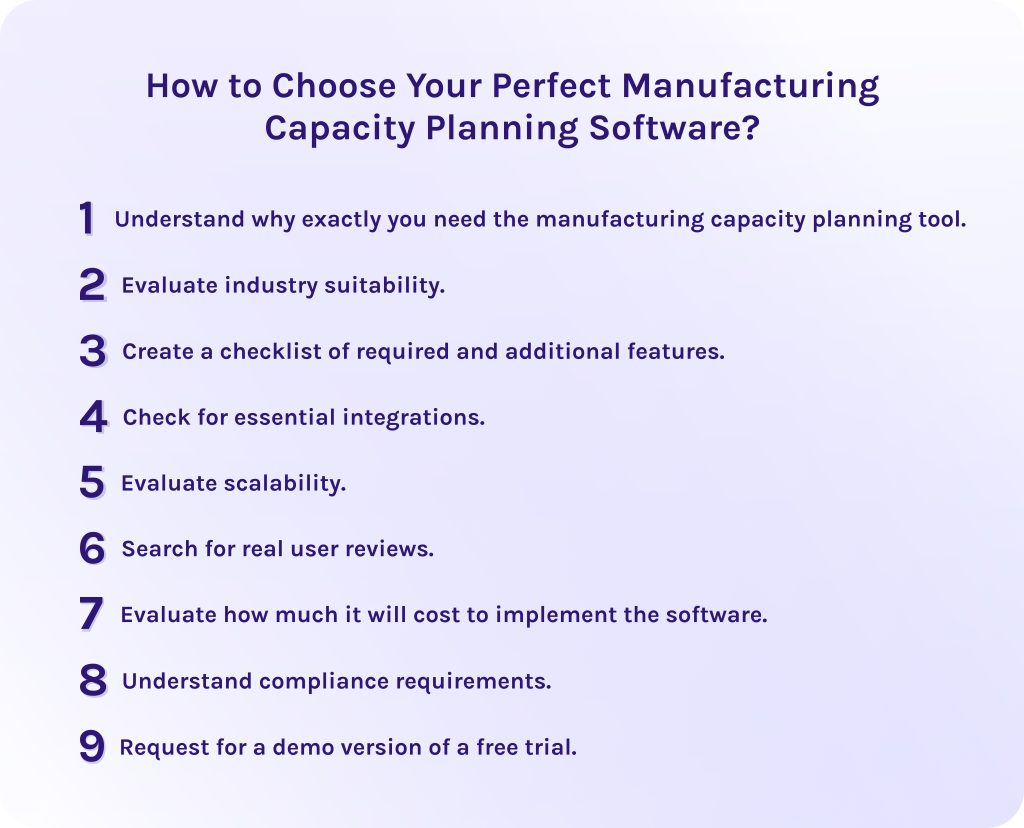 How to Choose Your Perfect Manufacturing Capacity Planning Software?

1 Understand why exactly you need the manufacturing capacity planning tool.

2 Evaluate industry suitability.

3 Create a checklist of required and additional features.

4 Check for essential integrations.

5 Evaluate scalability.

6 Search for real user reviews.

7 Evaluate how much it will cost to implement the software.

8 Understand compliance requirements.

9 Request for a demo version of a free trial.